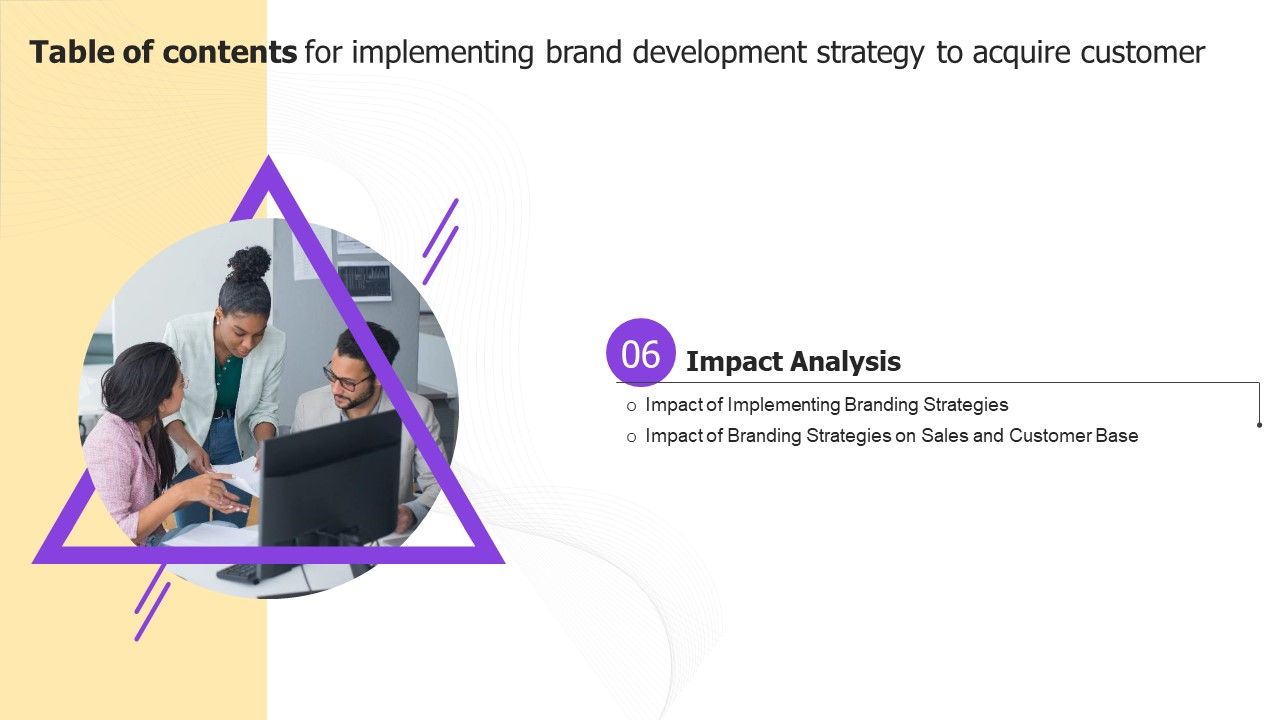 Table of contents for implementing brand development strategy to acquire customer

06 Impact Analysis

o Impact of Implementing Branding Strategies
o Impact of Branding Strategies on Sales and Customer Base